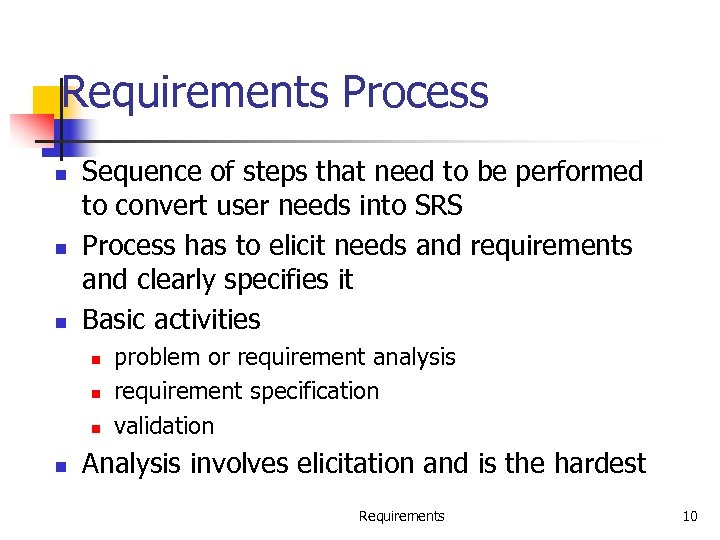 Requirements Process

- Sequence of steps that need to be performed to convert user needs into SRS
- Process has to elicit needs and requirements and clearly specifies it
- Basic activities
  - problem or requirement analysis
  - requirement specification
  - validation
- Analysis involves elicitation and is the hardest

Requirements

10